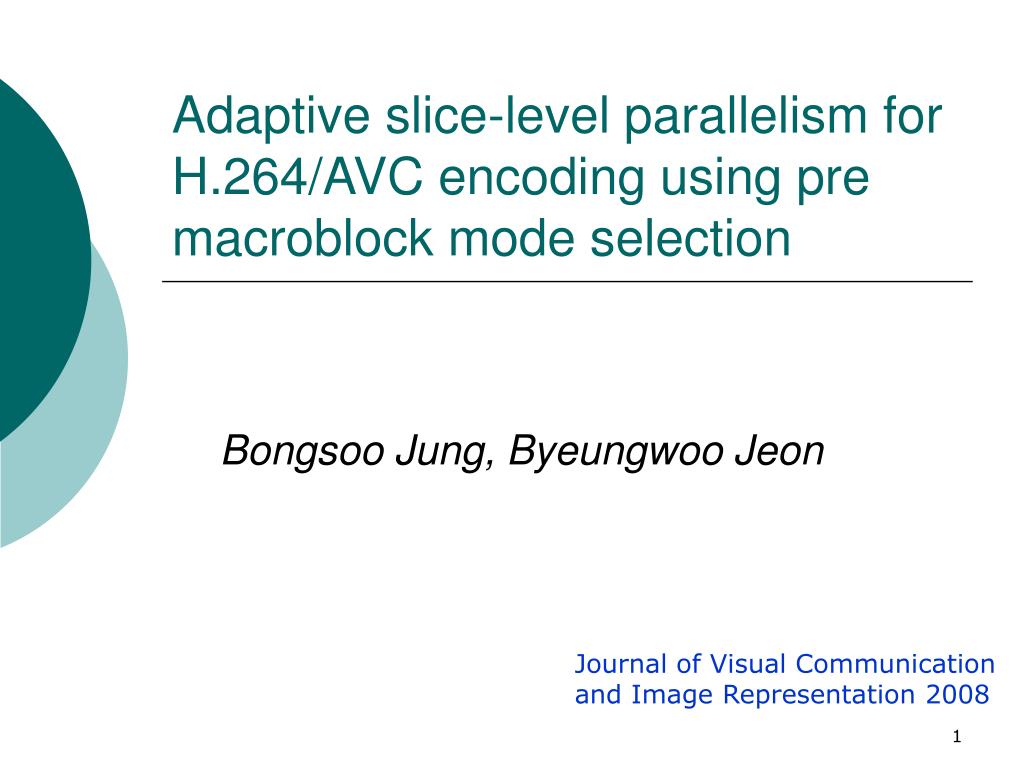 Adaptive slice-level parallelism for H.264/AVC encoding using pre macroblock mode selection

Bongsoo Jung, Byeungwoo Jeon

Journal of Visual Communication and Image Representation 2008

1